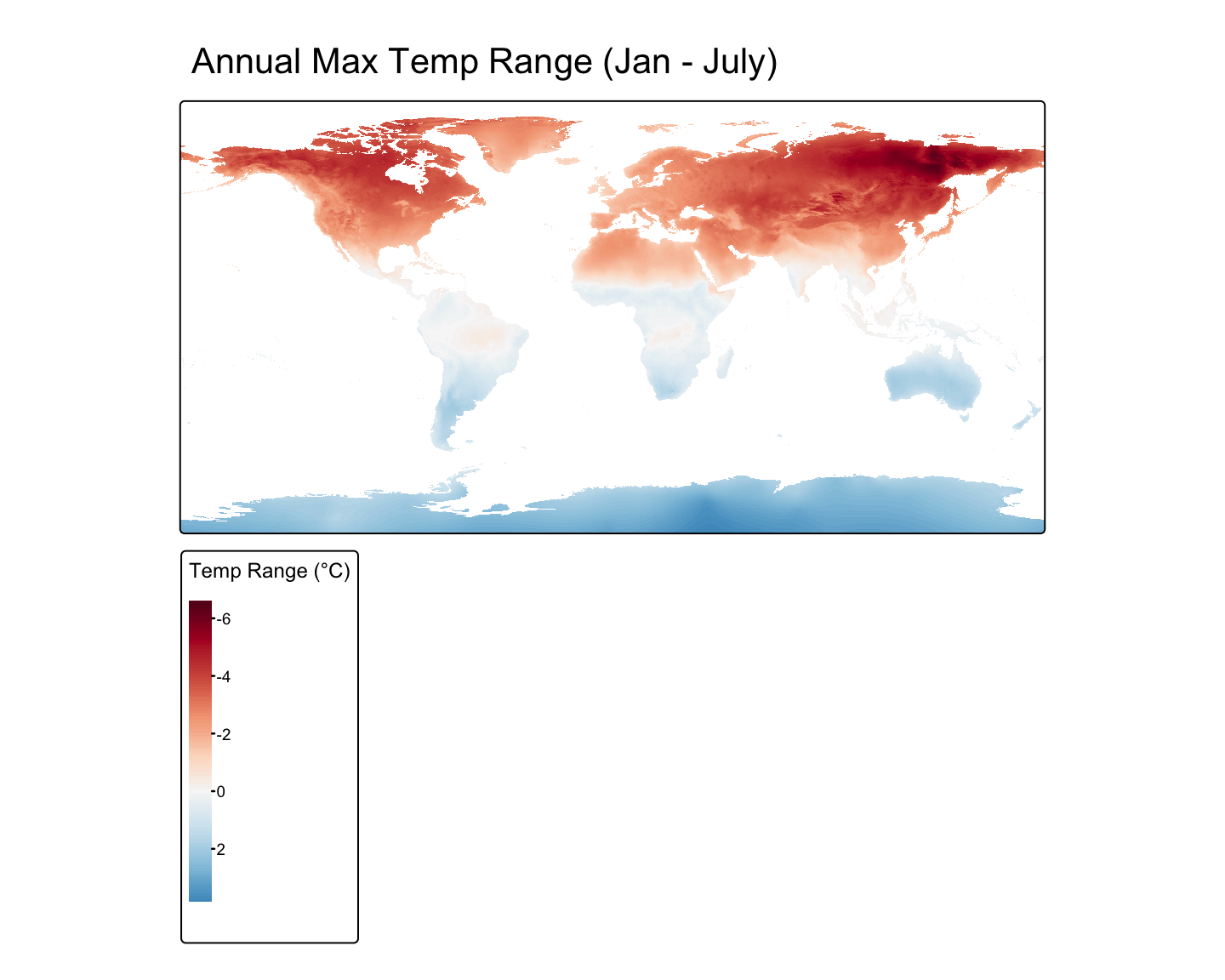 Annual Max Temp Range (Jan - July)

Temp Range (°C)

-6
-4
-2
0
2